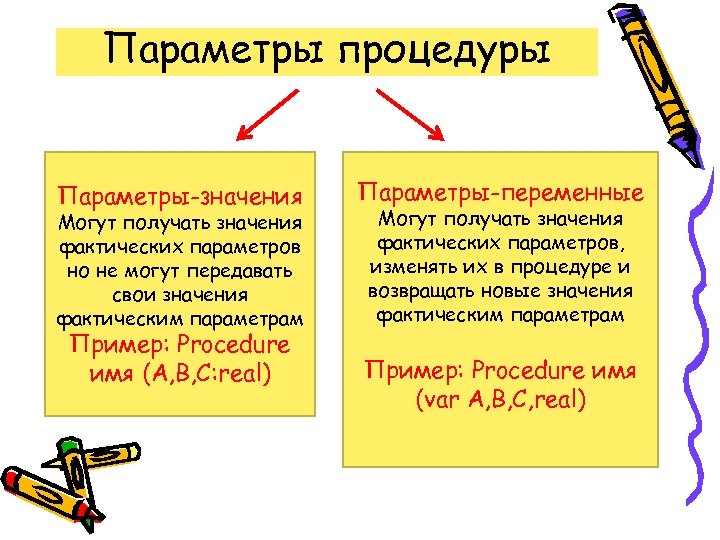 Параметры процедуры

Параметры-значения
Могут получать значения фактических параметров но не могут передавать свои значения фактическим параметрам
Пример: Procedure имя (A,B,C:real)

Параметры-переменные
Могут получать значения фактических параметров, изменять их в процедуре и возвращать новые значения фактическим параметрам

Пример: Procedure имя (var A,B,C,real)